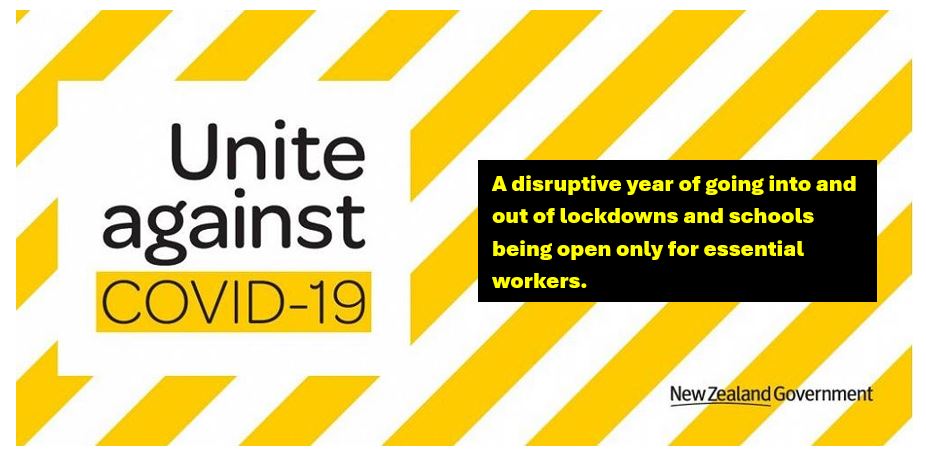 Unite against COVID-19

A disruptive year of going into and out of lockdowns and schools being open only for essential workers.

New Zealand Government